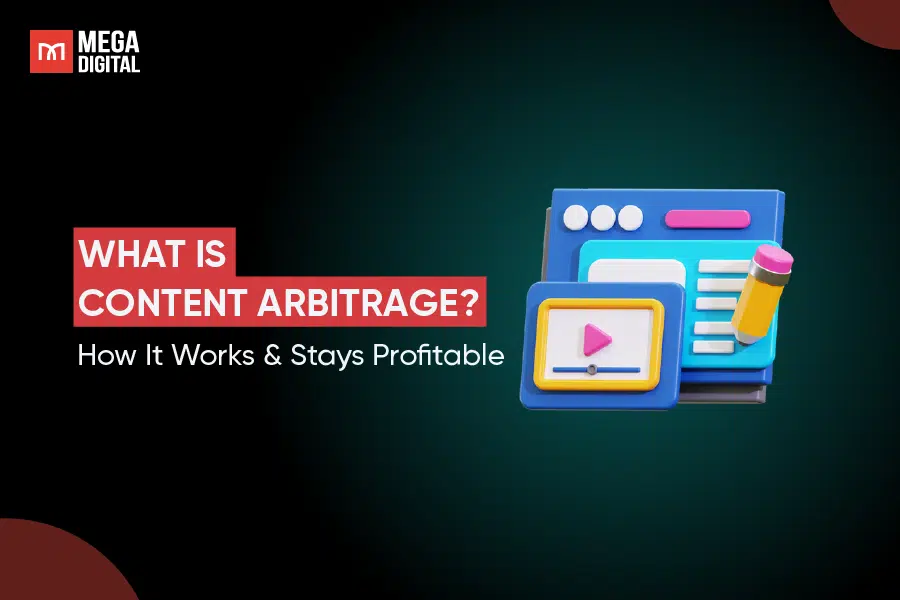 MEGA DIGITAL

WHAT IS CONTENT ARBITRAGE?

How It Works & Stays Profitable